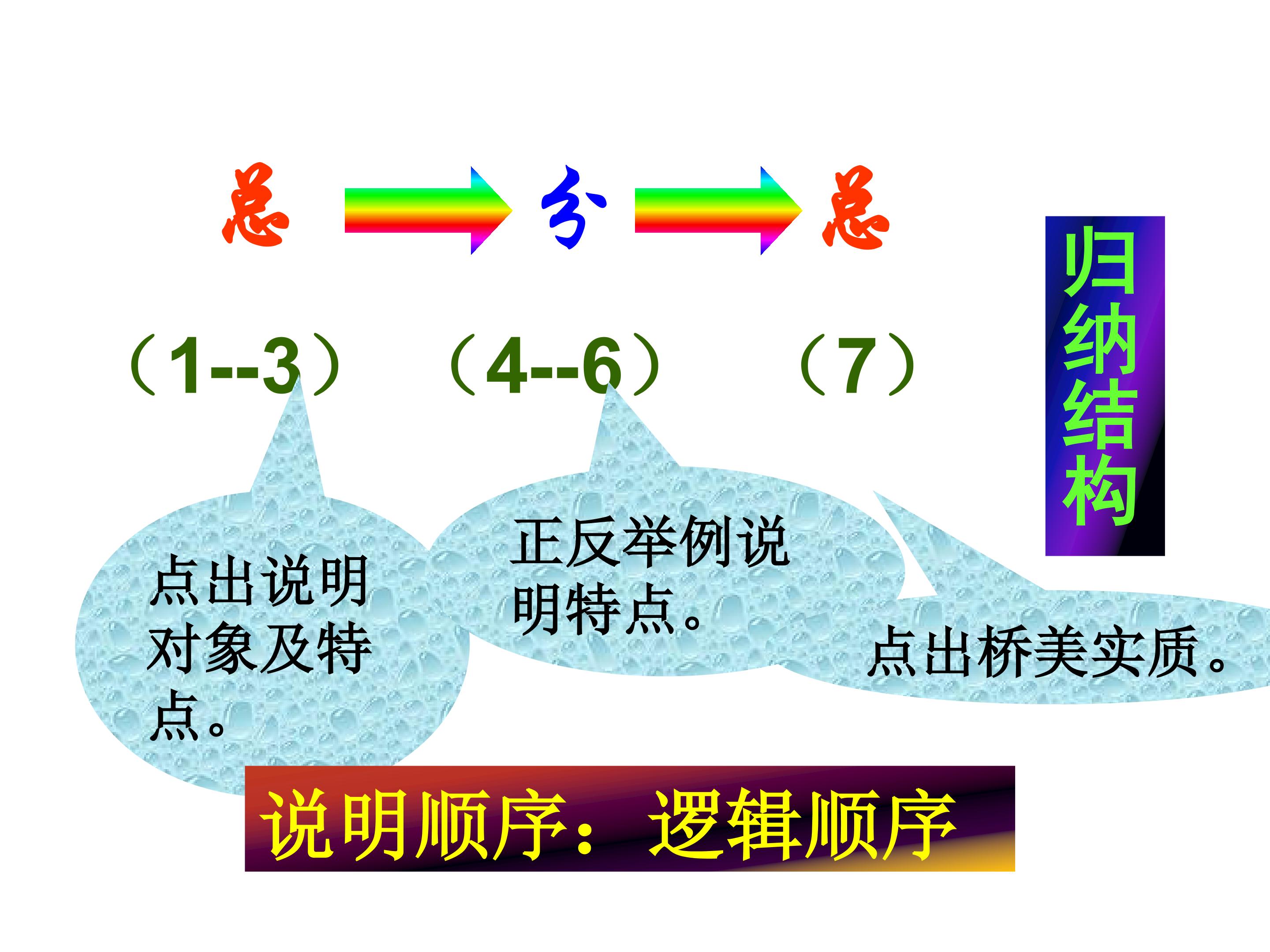 总 分 总

（1--3） （4--6） （7）

归纳结构

点出说明对象及特点。

正反举例说明特点。

点出桥美实质。

说明顺序：逻辑顺序